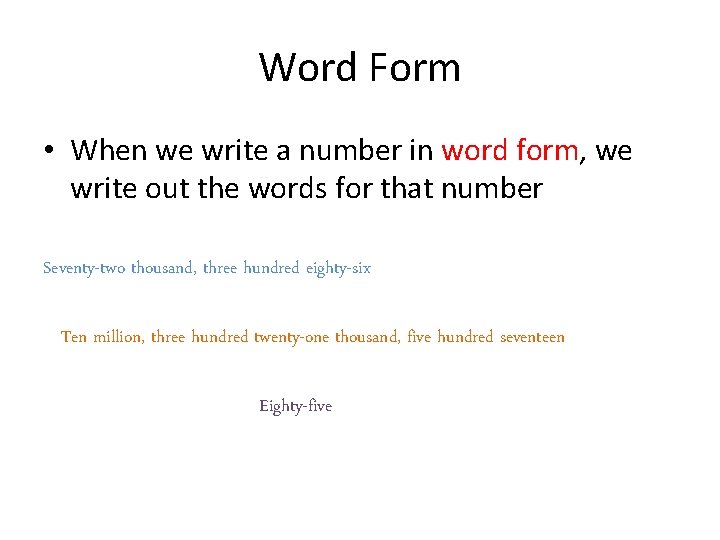 Word Form

• When we write a number in word form, we write out the words for that number

Seventy-two thousand, three hundred eighty-six

Ten million, three hundred twenty-one thousand, five hundred seventeen

Eighty-five